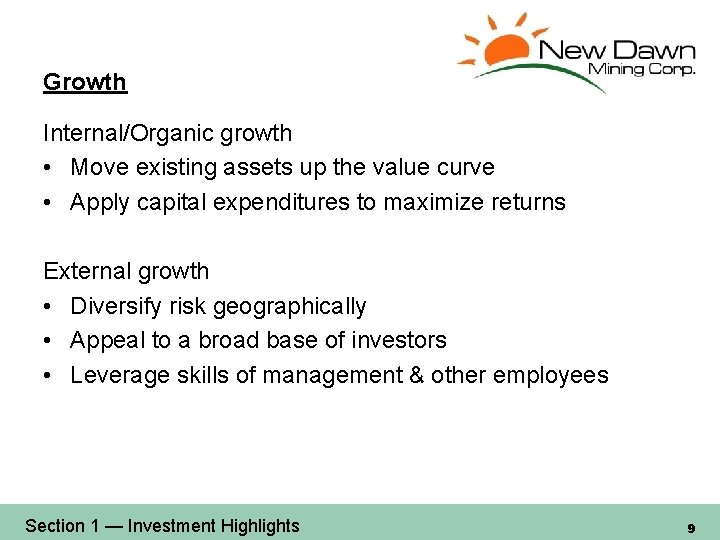 New Dawn
Mining Corp.

Growth

Internal/Organic growth
• Move existing assets up the value curve
• Apply capital expenditures to maximize returns

External growth
• Diversify risk geographically
• Appeal to a broad base of investors
• Leverage skills of management & other employees

Section 1 — Investment Highlights

9